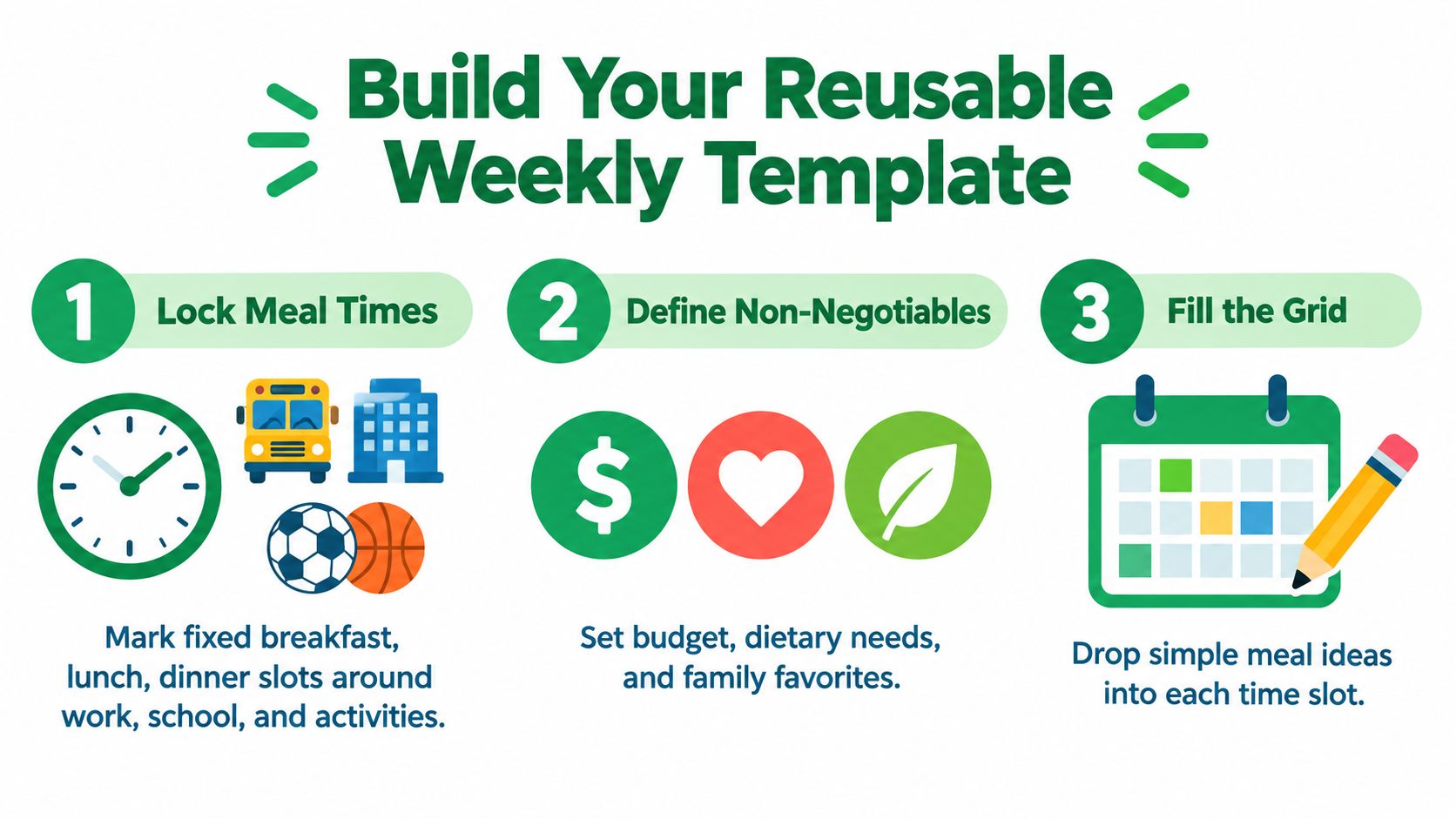 Build Your Reusable Weekly Template

1 Lock Meal Times

Mark fixed breakfast, lunch, dinner slots around work, school, and activities.

2 Define Non-Negotiables

$

Set budget, dietary needs, and family favorites.

3 Fill the Grid

Drop simple meal ideas into each time slot.